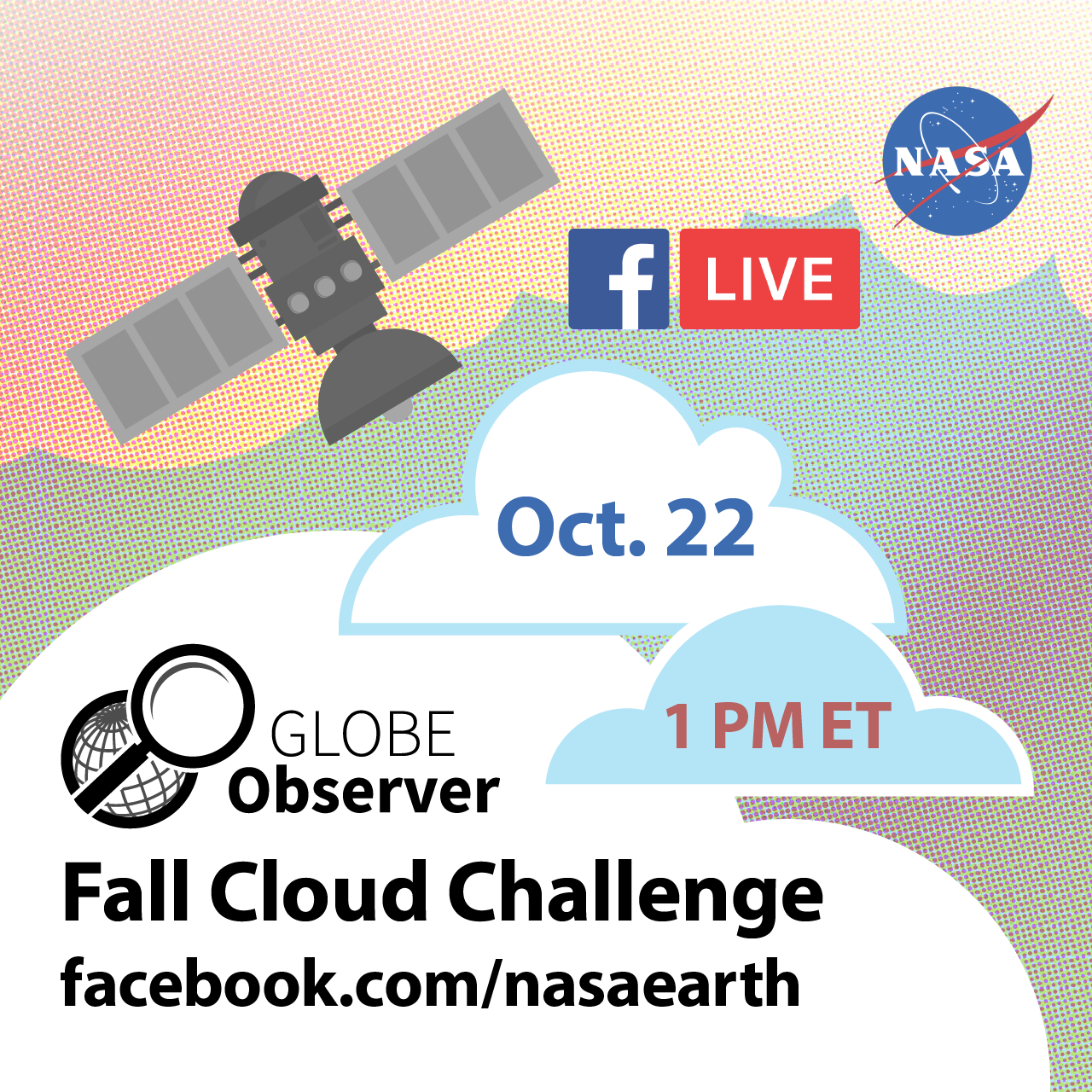 NASA

f LIVE

Oct. 22

1 PM ET

GLOBE
Observer

Fall Cloud Challenge
facebook.com/nasaearth